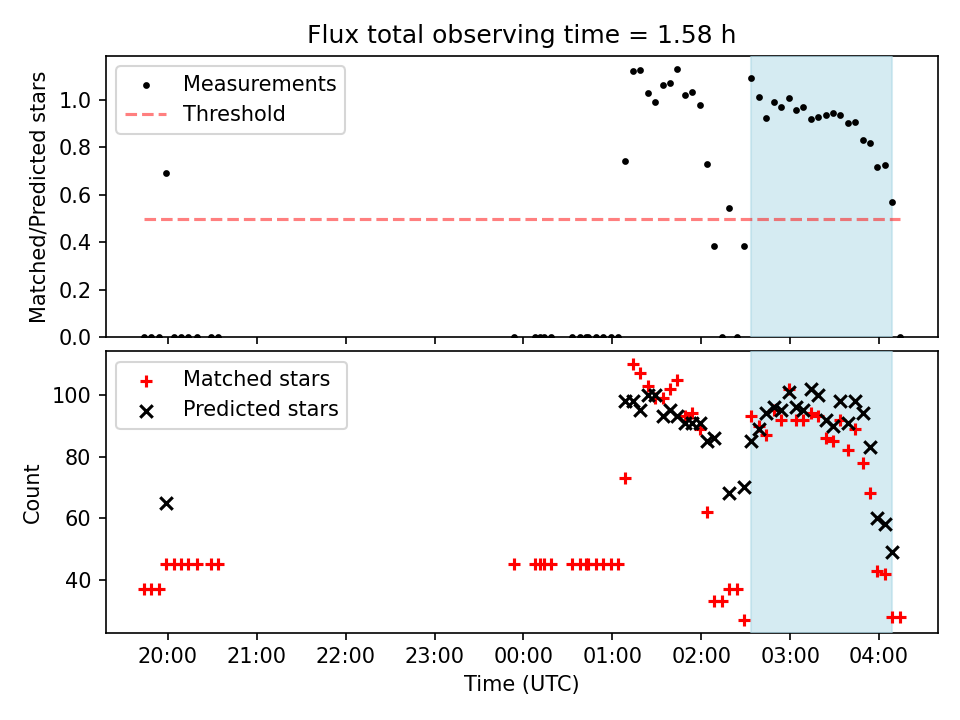 Flux total observing time = 1.58 h

Measurements
Threshold

Matched/Predicted stars

1.0
0.8
0.6
0.4
0.2
0.0

Matched stars
Predicted stars

Count

100
80
60
40

20:00
21:00
22:00
23:00
00:00
01:00
02:00
03:00
04:00

Time (UTC)